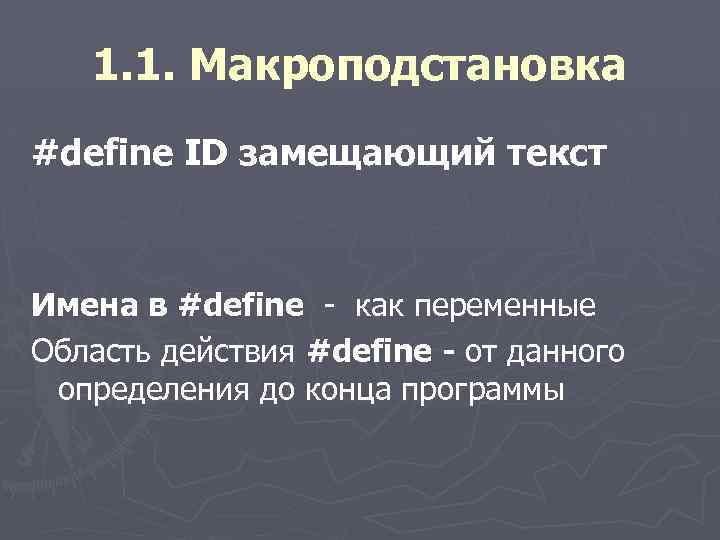 1.1. Макроподстановка

#define ID замещающий текст

Имена в #define - как переменные

Область действия #define - от данного определения до конца программы